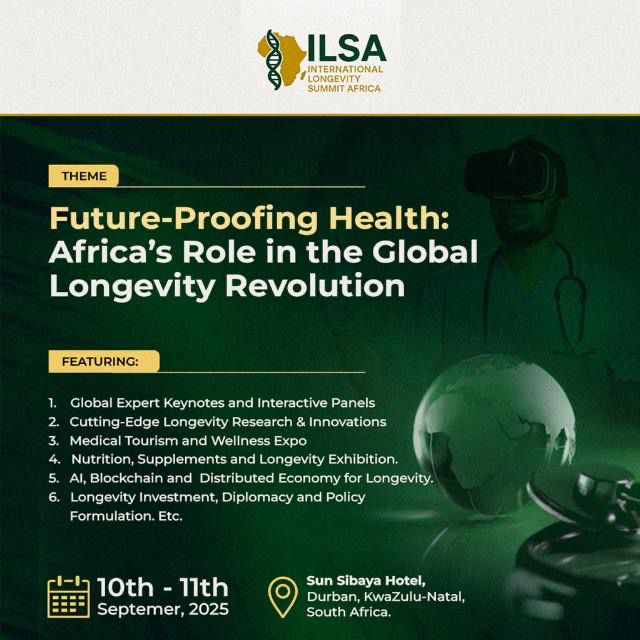 ILSA
INTERNATIONAL LONGEVITY SUMMIT AFRICA

THEME

Future-Proofing Health: Africa's Role in the Global Longevity Revolution

FEATURING:

1. Global Expert Keynotes and Interactive Panels
2. Cutting-Edge Longevity Research & Innovations
3. Medical Tourism and Wellness Expo
4. Nutrition, Supplements and Longevity Exhibition.
5. AI, Blockchain and Distributed Economy for Longevity.
6. Longevity Investment, Diplomacy and Policy Formulation. Etc.

10th - 11th
Septemer, 2025

Sun Sibaya Hotel,
Durban, KwaZulu-Natal,
South Africa.